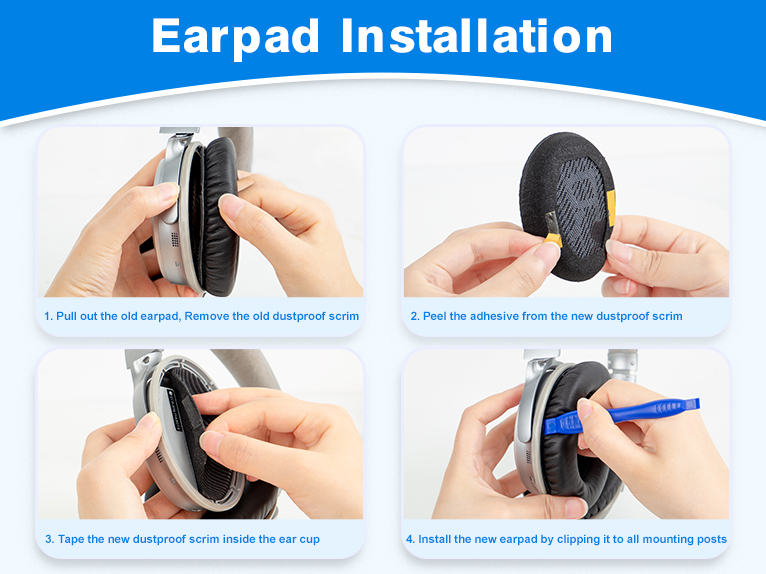 Earpad Installation

1. Pull out the old earpad, Remove the old dustproof scrim

2. Peel the adhesive from the new dustproof scrim

3. Tape the new dustproof scrim inside the ear cup

4. Install the new earpad by clipping it to all mounting posts